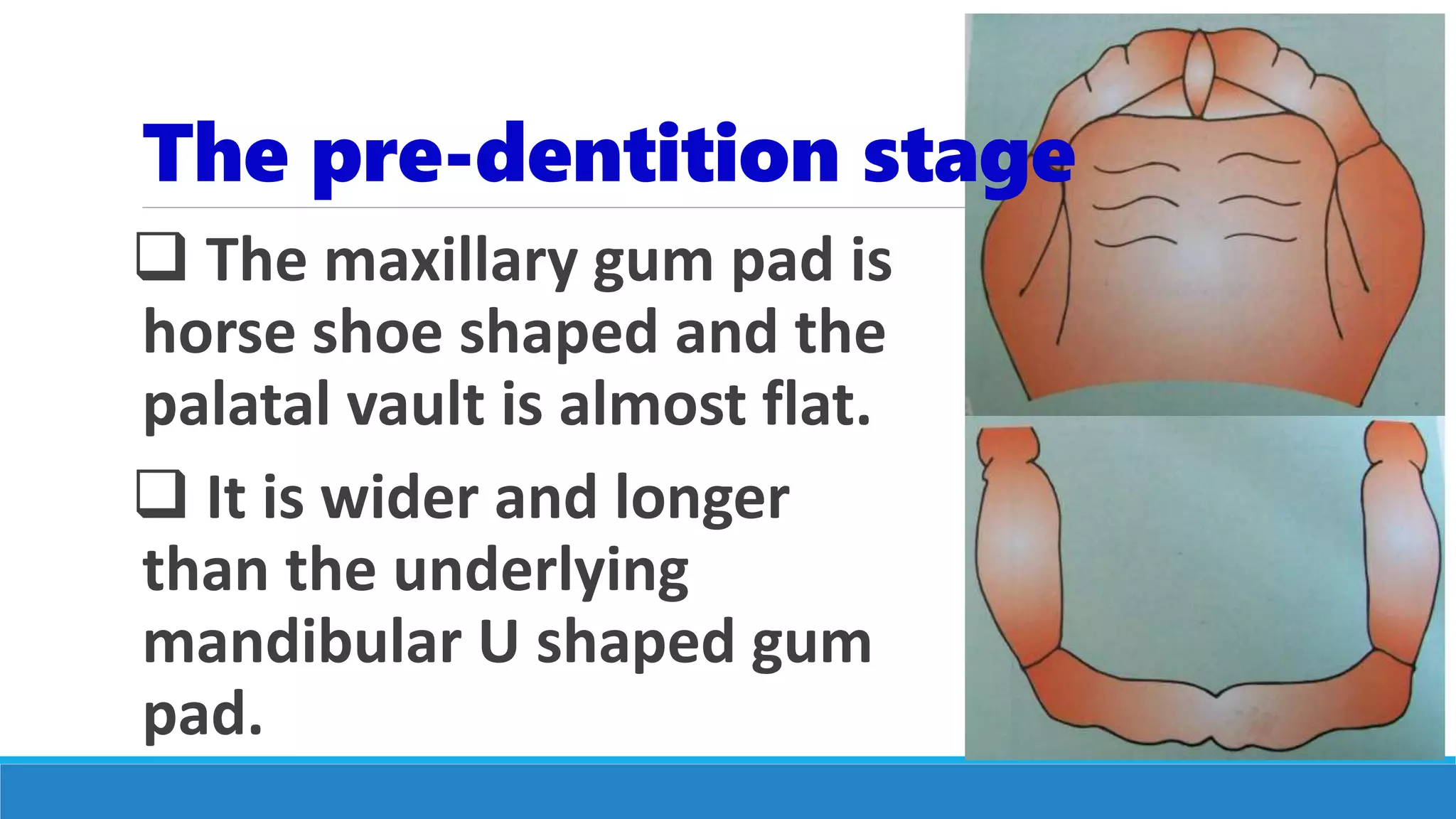 The pre-dentition stage

❑ The maxillary gum pad is horse shoe shaped and the palatal vault is almost flat.

❑ It is wider and longer than the underlying mandibular U shaped gum pad.